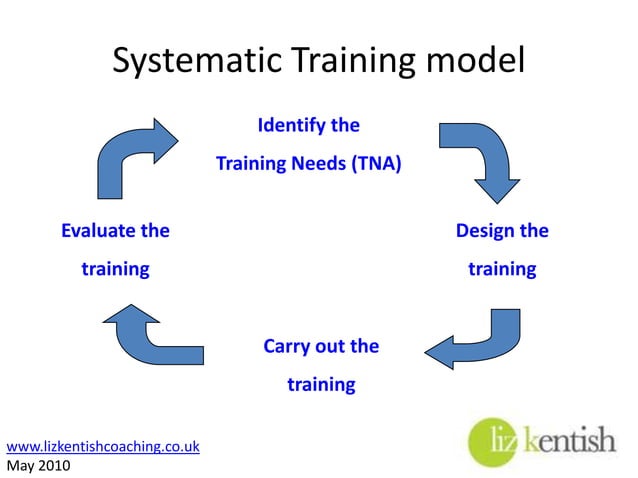 Systematic Training model

Identify the Training Needs (TNA)

Design the training

Carry out the training

Evaluate the training

www.lizkentishcoaching.co.uk
May 2010

liz kentish